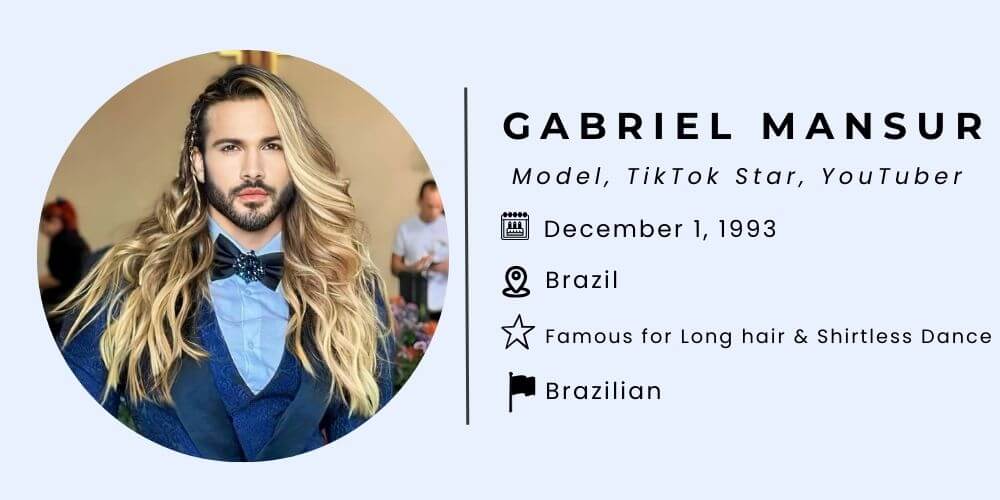 GABRIEL MANSUR

Model, TikTok Star, YouTuber

December 1, 1993

Brazil

Famous for Long hair & Shirtless Dance

Brazilian